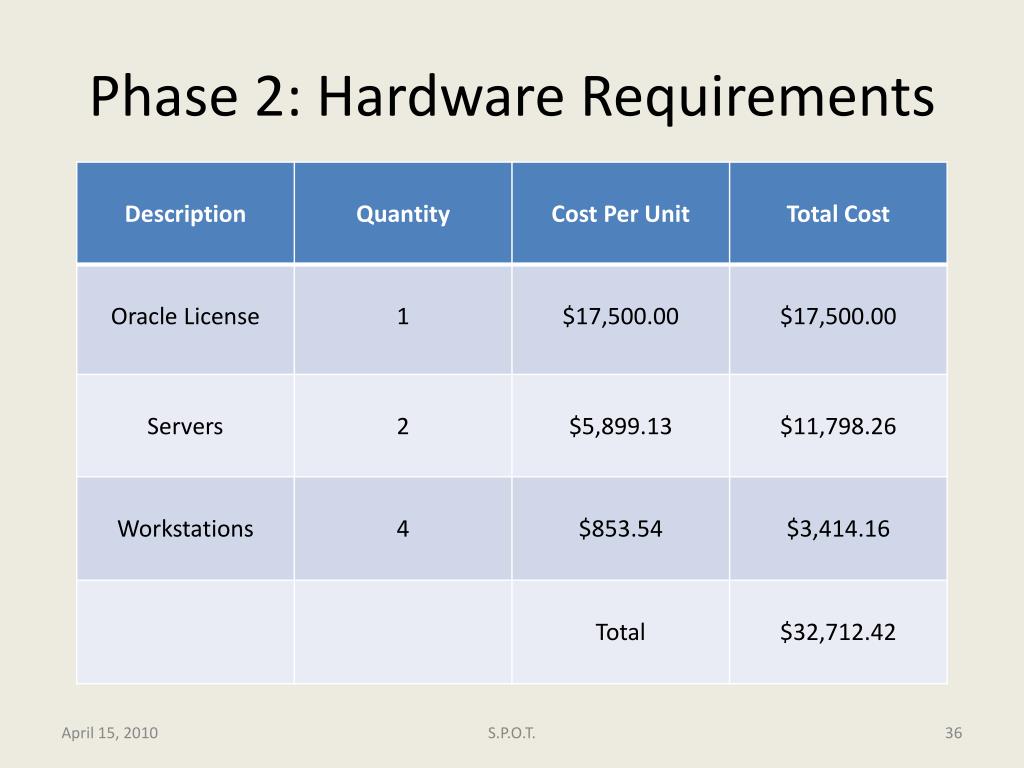 Phase 2: Hardware Requirements

| Description | Quantity | Cost Per Unit | Total Cost |
|---|---|---|---|
| Oracle License | 1 | \$17,500.00 | \$17,500.00 |
| Servers | 2 | \$5,899.13 | \$11,798.26 |
| Workstations | 4 | \$853.54 | \$3,414.16 |
| | | Total | \$32,712.42 |

April 15, 2010

S.P.O.T.

36